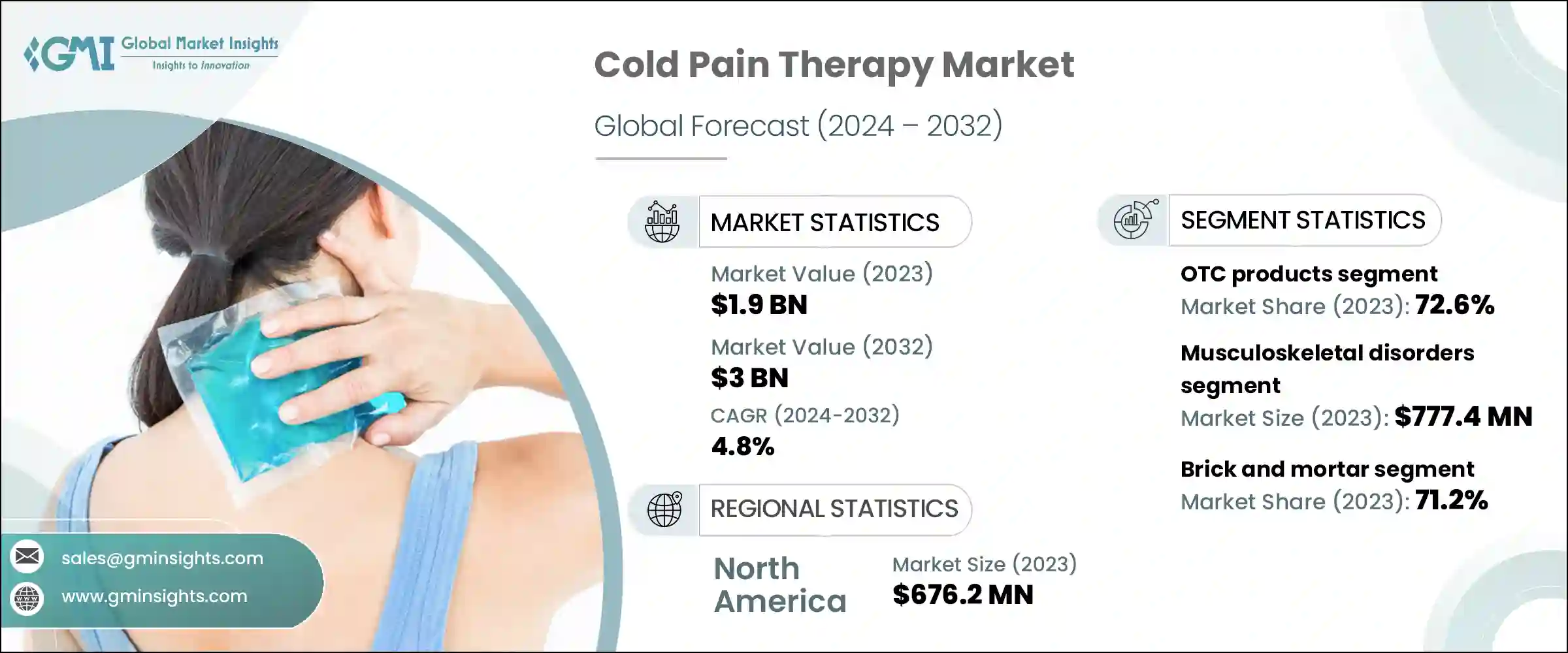 GMI Global Market Insights
Insights to Innovation

Cold Pain Therapy Market

Global Forecast (2024 – 2032)

MARKET STATISTICS

Market Value (2023)
$1.9 BN

Market Value (2032)
$3 BN

CAGR (2024-2032)
4.8%

REGIONAL STATISTICS

North America

Market Size (2023)
$676.2 MN

SEGMENT STATISTICS

OTC products segment
Market Share (2023): 72.6%

Musculoskeletal disorders segment
Market Size (2023): $777.4 MN

Brick and mortar segment
Market Share (2023): 71.2%

sales@gminsights.com

www.gminsights.com